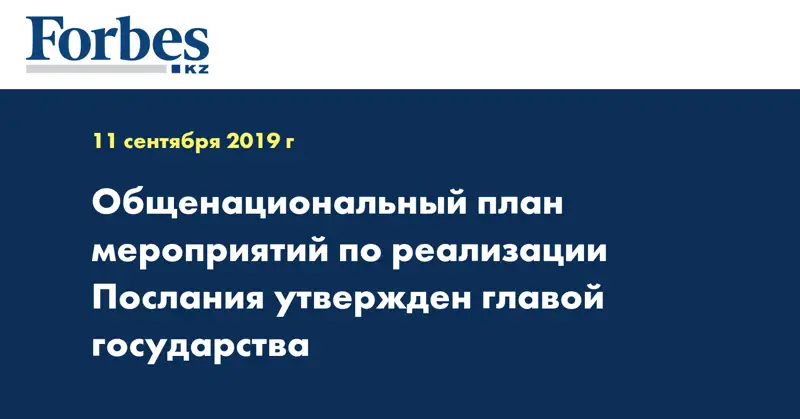 Forbes
KZ

11 сентября 2019 г

Общенациональный план мероприятий по реализации Послания утвержден главой государства